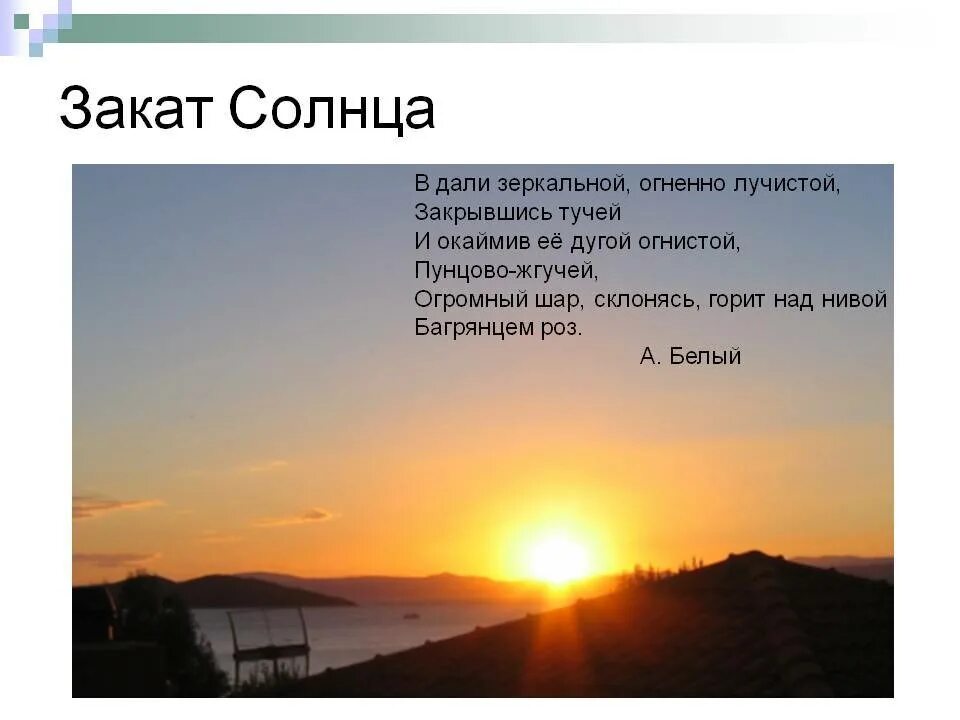 Закат Солнца

В дали зеркальной, огненно лучистой,
Закрывшись тучей
И окаймив её дугой огнистой,
Пунцово-жгучей,
Огромный шар, склонясь, горит над нивой
Багрянцем роз.
А. Белый